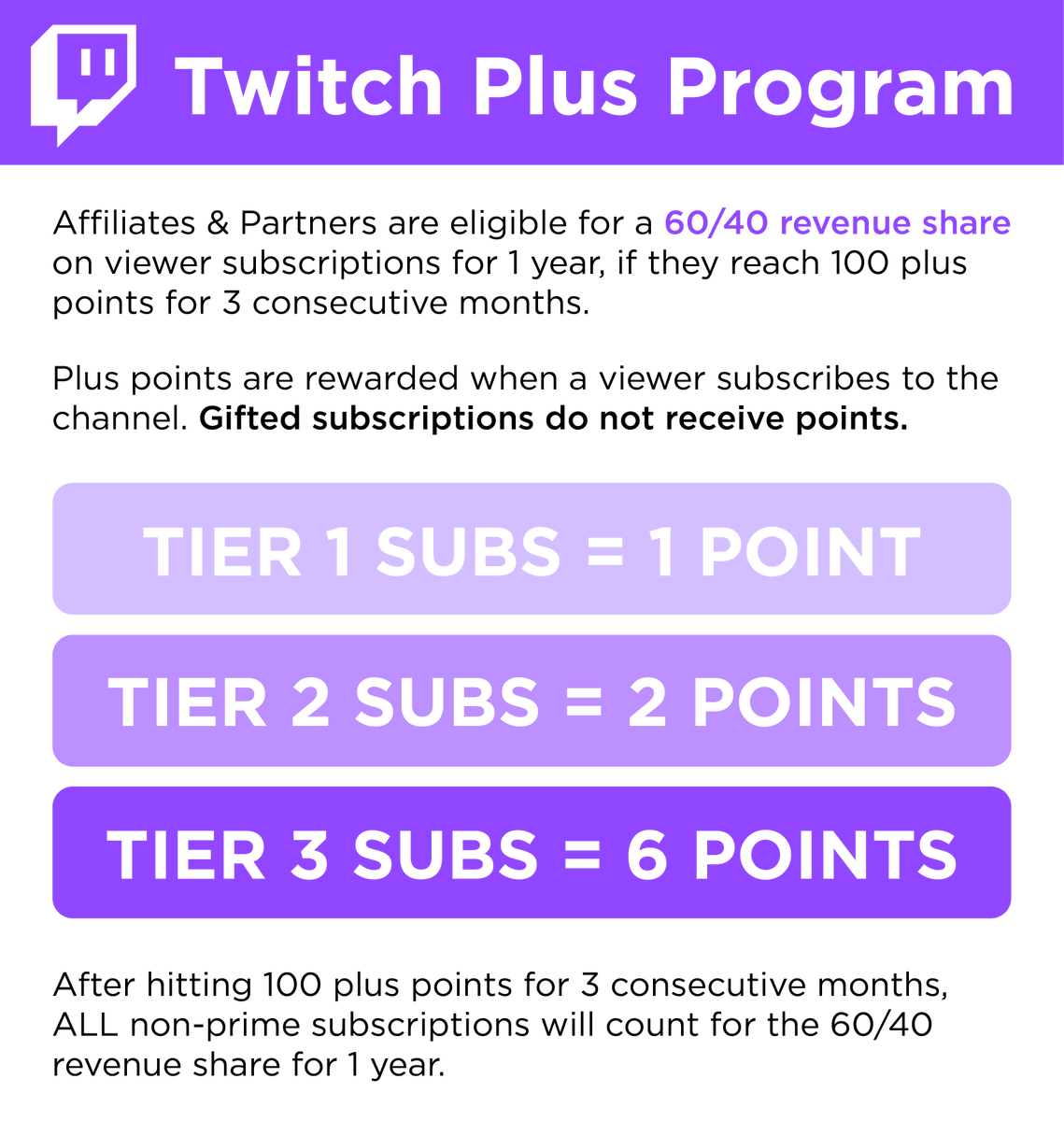 Twitch Plus Program

Affiliates & Partners are eligible for a 60/40 revenue share on viewer subscriptions for 1 year, if they reach 100 plus points for 3 consecutive months.

Plus points are rewarded when a viewer subscribes to the channel. Gifted subscriptions do not receive points.

TIER 1 SUBS = 1 POINT

TIER 2 SUBS = 2 POINTS

TIER 3 SUBS = 6 POINTS

After hitting 100 plus points for 3 consecutive months, ALL non-prime subscriptions will count for the 60/40 revenue share for 1 year.